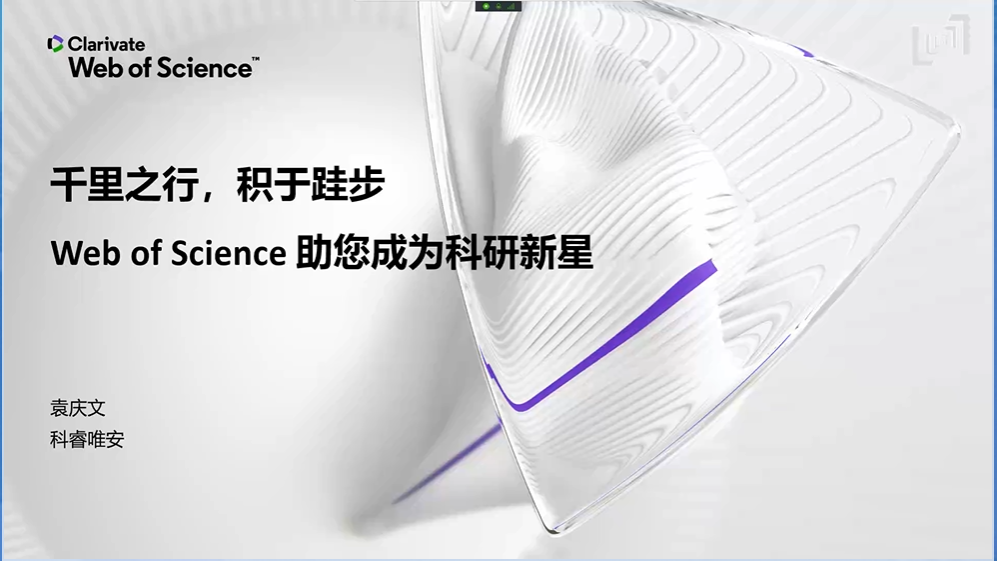 Clarivate
Web of Science™

千里之行，积于跬步

Web of Science 助您成为科研新星

袁庆文
科睿唯安